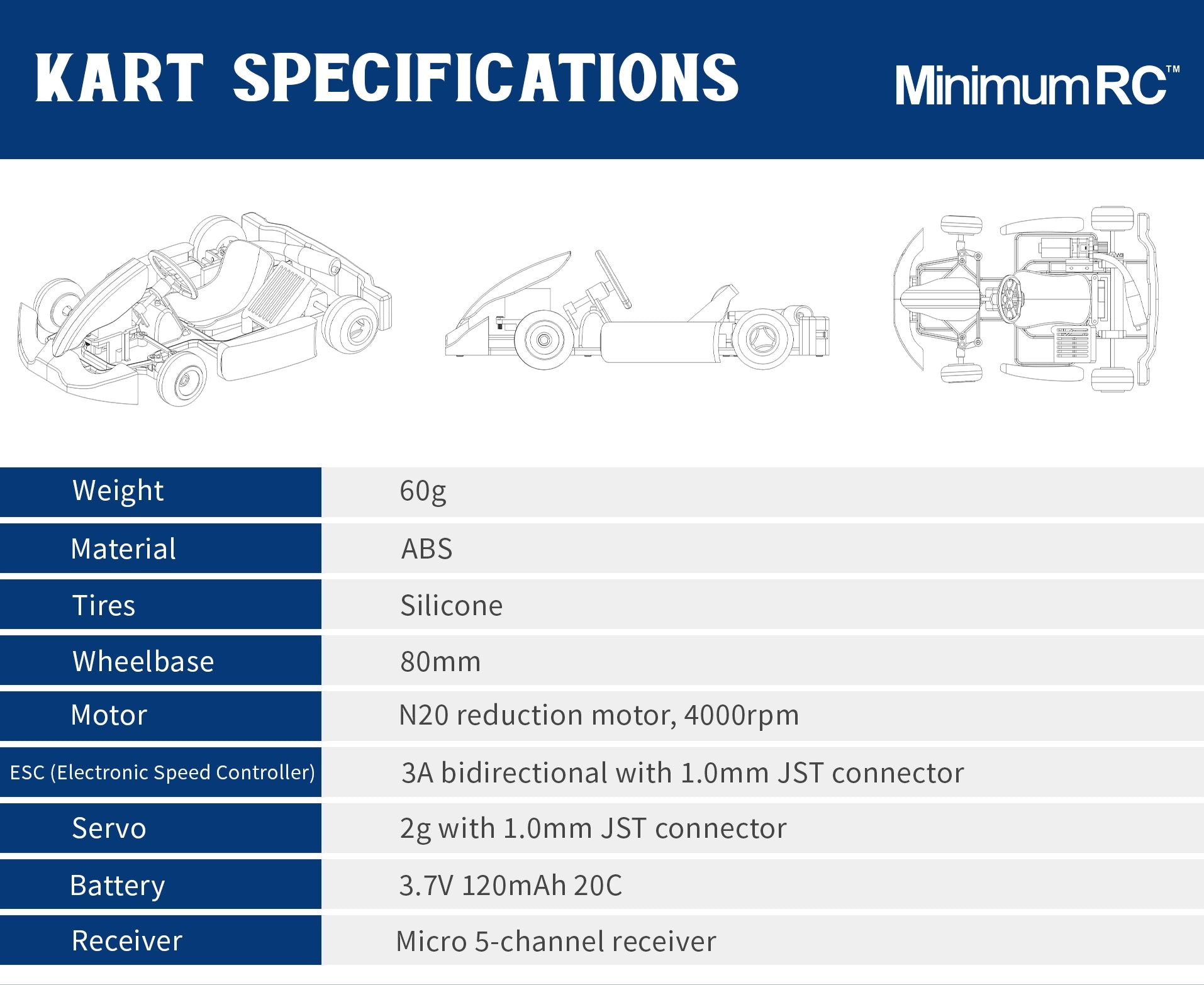 KART SPECIFICATIONS

MinimumRC™

| Weight | 60g |
|---|---|
| Material | ABS |
| Tires | Silicone |
| Wheelbase | 80mm |
| Motor | N20 reduction motor, 4000rpm |
| ESC (Electronic Speed Controller) | 3A bidirectional with 1.0mm JST connector |
| Servo | 2g with 1.0mm JST connector |
| Battery | 3.7V 120mAh 20C |
| Receiver | Micro 5-channel receiver |